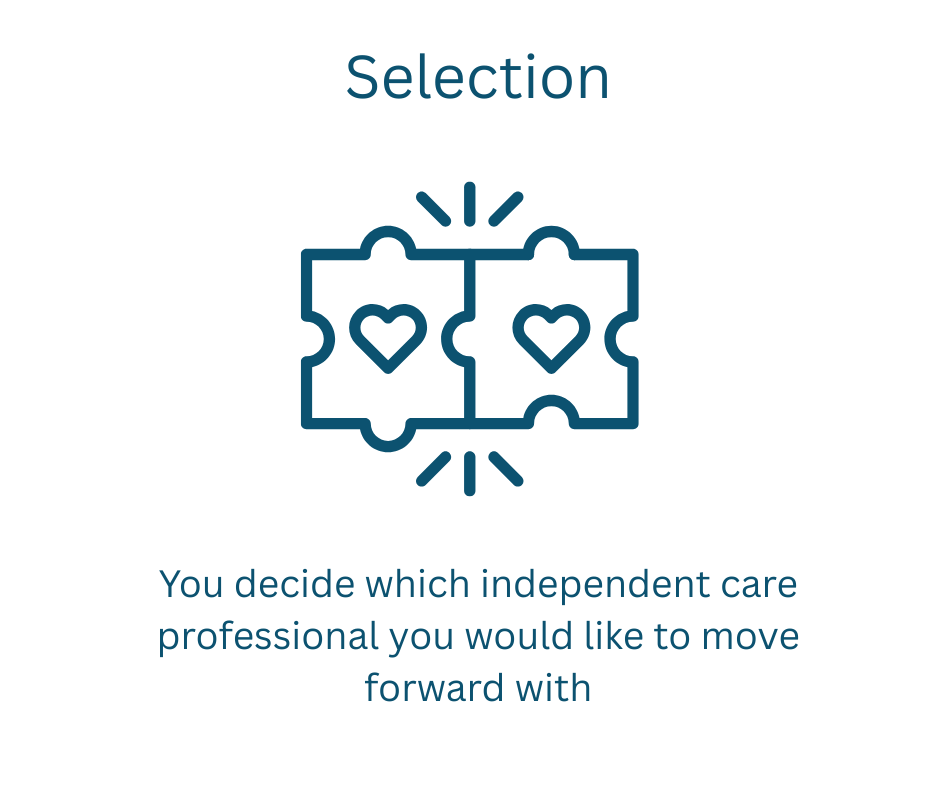 Selection

You decide which independent care professional you would like to move forward with